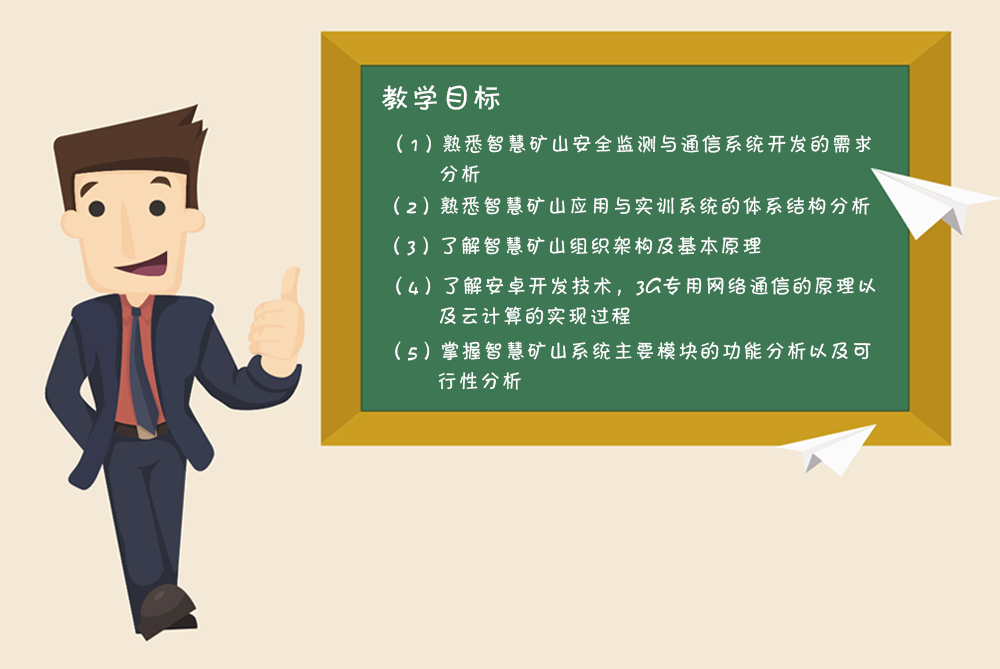 教学目标

（1）熟悉智慧矿山安全监测与通信系统开发的需求分析

（2）熟悉智慧矿山应用与实训系统的体系结构分析

（3）了解智慧矿山组织架构及基本原理

（4）了解安卓开发技术，3G专用网络通信的原理以及云计算的实现过程

（5）掌握智慧矿山系统主要模块的功能分析以及可行性分析